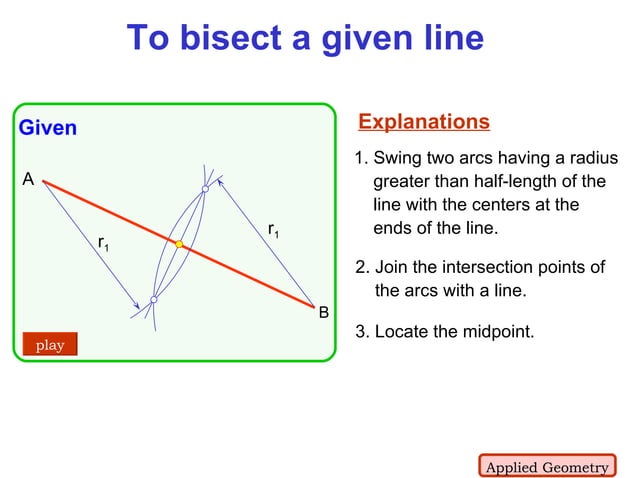 To bisect a given line

Given

A

$r_1$

$r_1$

B

play

Explanations

1. Swing two arcs having a radius greater than half-length of the line with the centers at the ends of the line.

2. Join the intersection points of the arcs with a line.

3. Locate the midpoint.

Applied Geometry